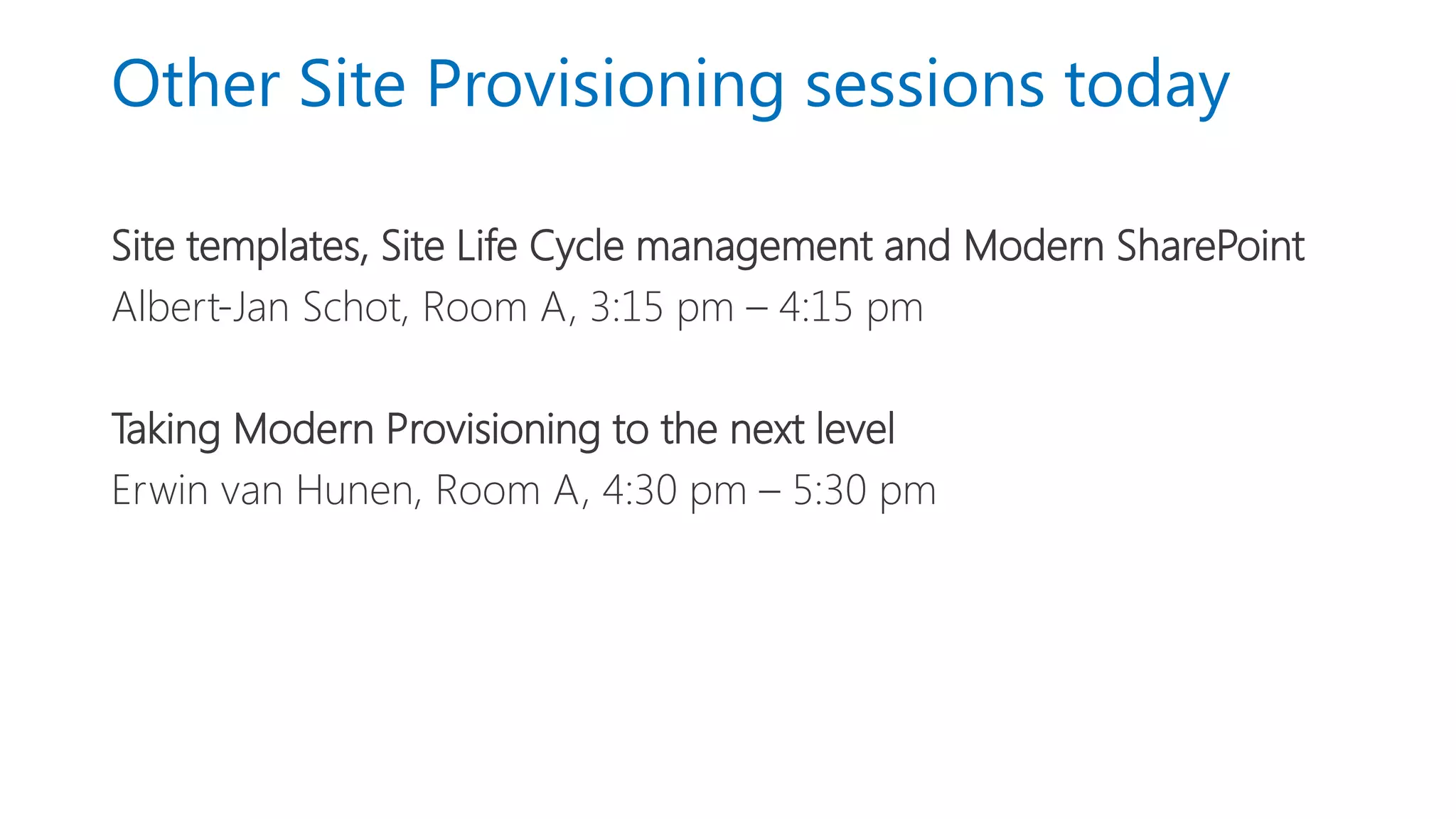 Other Site Provisioning sessions today

Site templates, Site Life Cycle management and Modern SharePoint
Albert-Jan Schot, Room A, 3:15 pm – 4:15 pm

Taking Modern Provisioning to the next level
Erwin van Hunen, Room A, 4:30 pm – 5:30 pm